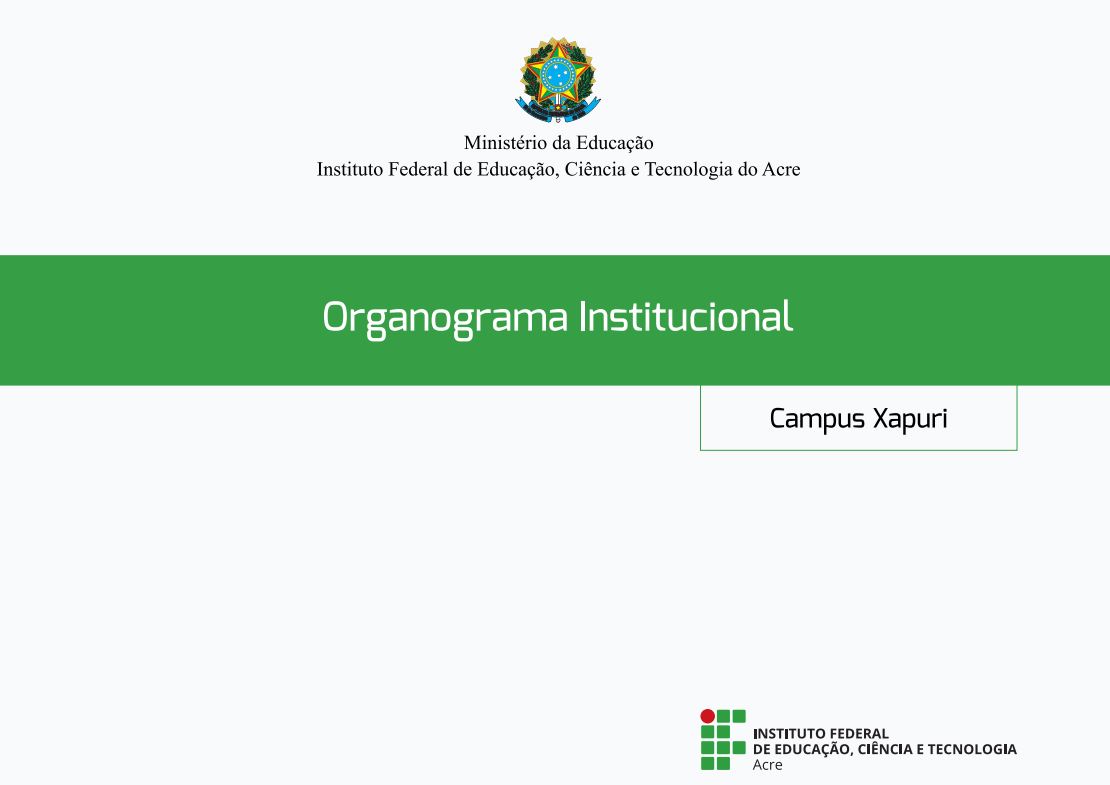 Ministério da Educação
Instituto Federal de Educação, Ciência e Tecnologia do Acre

Organograma Institucional

Campus Xapuri

INSTITUTO FEDERAL
DE EDUCAÇÃO, CIÊNCIA E TECNOLOGIA
Acre